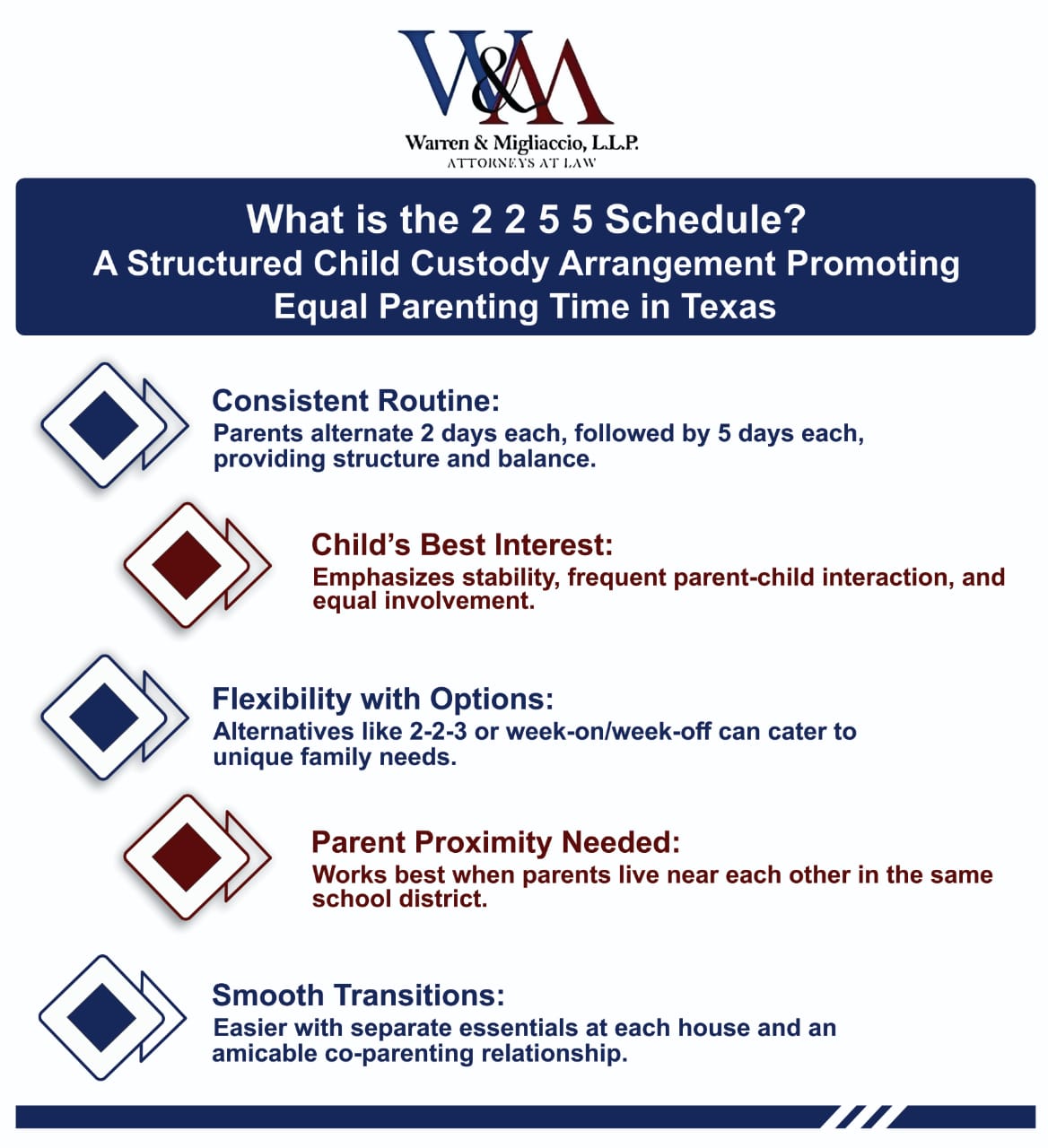 W&M
Warren & Migliaccio, L.L.P.
ATTORNEYS AT LAW

What is the 2 2 5 5 Schedule?
A Structured Child Custody Arrangement Promoting Equal Parenting Time in Texas

Consistent Routine:
Parents alternate 2 days each, followed by 5 days each, providing structure and balance.

Child's Best Interest:
Emphasizes stability, frequent parent-child interaction, and equal involvement.

Flexibility with Options:
Alternatives like 2-2-3 or week-on/week-off can cater to unique family needs.

Parent Proximity Needed:
Works best when parents live near each other in the same school district.

Smooth Transitions:
Easier with separate essentials at each house and an amicable co-parenting relationship.